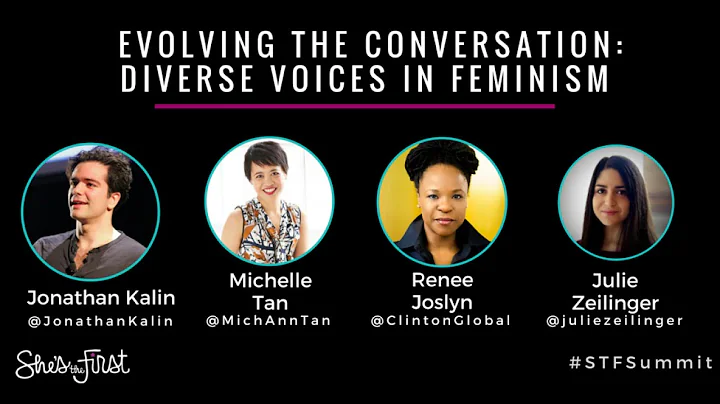 EVOLVING THE CONVERSATION: DIVERSE VOICES IN FEMINISM

Jonathan Kalin
@JonathanKalin

Michelle Tan
@MichAnnTan

Renee Joslyn
@ClintonGlobal

Julie Zeilinger
@juliezeilinger

She's the First

#STFSummit